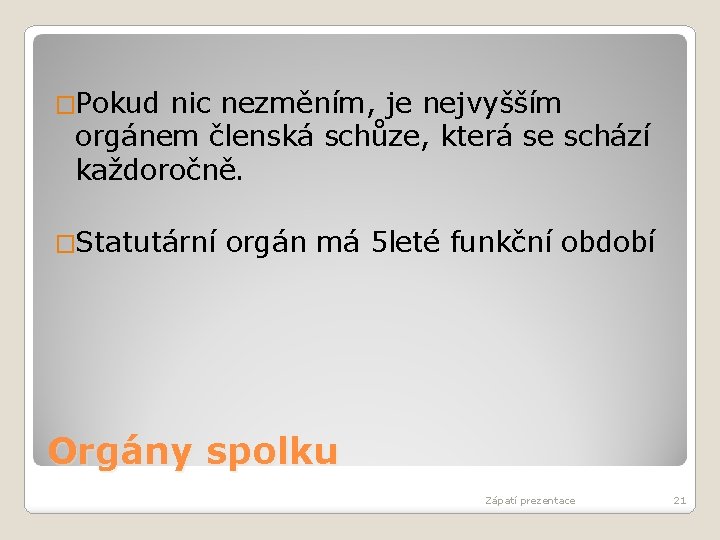 □Pokud nic nezměním, je nejvyšším orgánem členská schůze, která se schází každoročně.

□Statutární orgán má 5leté funkční období

Orgány spolku

Zápatí prezentace

21